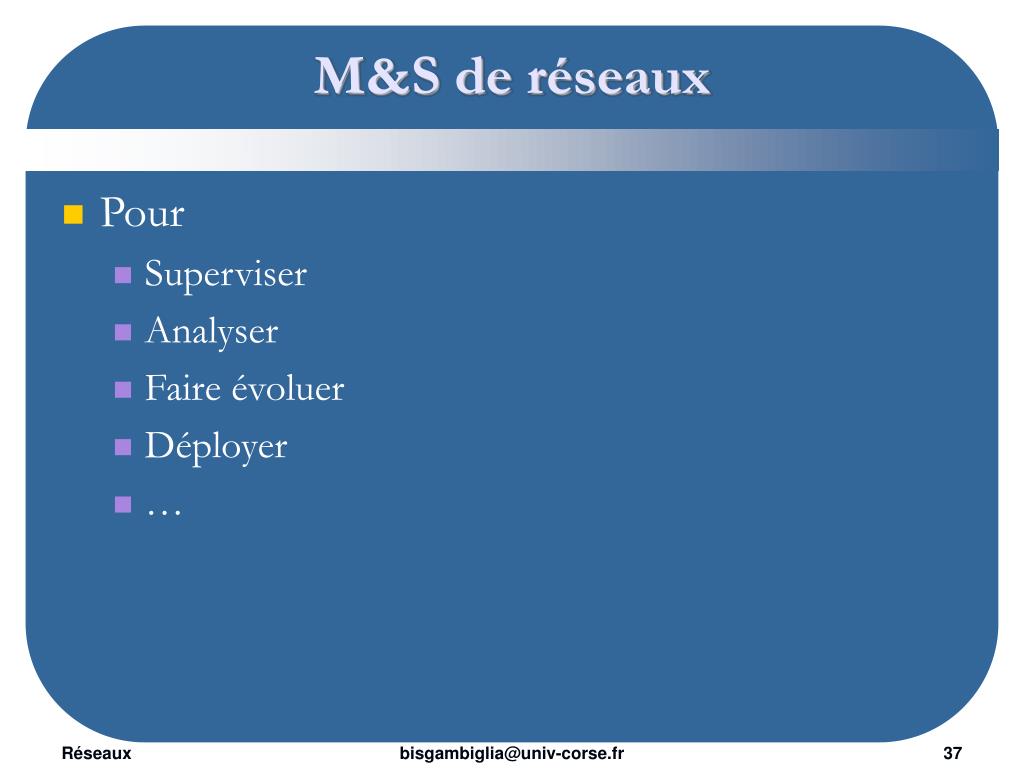 M&S de réseaux

Pour
Superviser
Analyser
Faire évoluer
Déployer
…

Réseaux bisgambiglia@univ-corse.fr 37